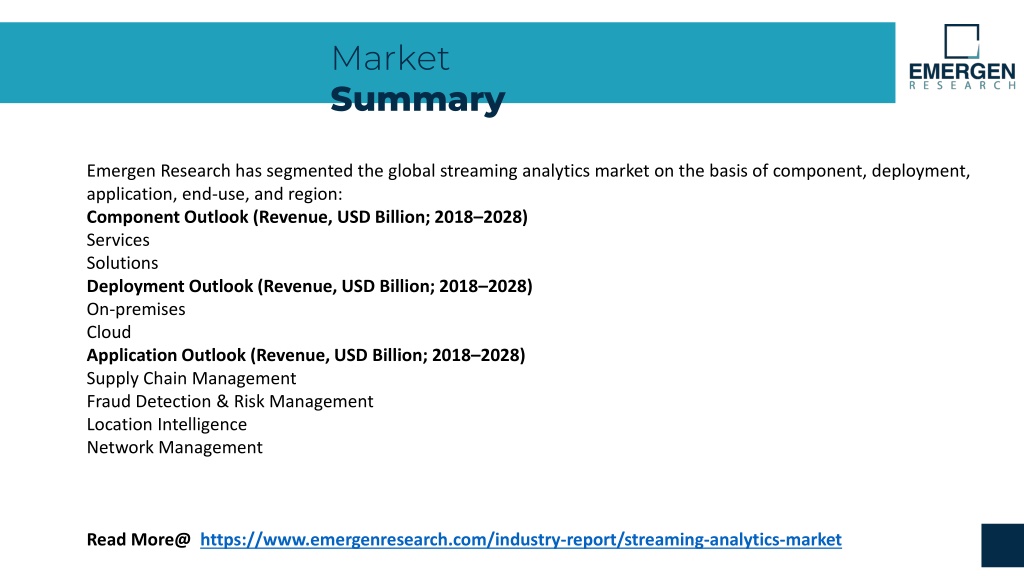 Market
Summary

EMERGEN
RESEARCH

Emergen Research has segmented the global streaming analytics market on the basis of component, deployment, application, end-use, and region:
Component Outlook (Revenue, USD Billion; 2018–2028)
Services
Solutions
Deployment Outlook (Revenue, USD Billion; 2018–2028)
On-premises
Cloud
Application Outlook (Revenue, USD Billion; 2018–2028)
Supply Chain Management
Fraud Detection & Risk Management
Location Intelligence
Network Management

Read More@ https://www.emergenresearch.com/industry-report/streaming-analytics-market